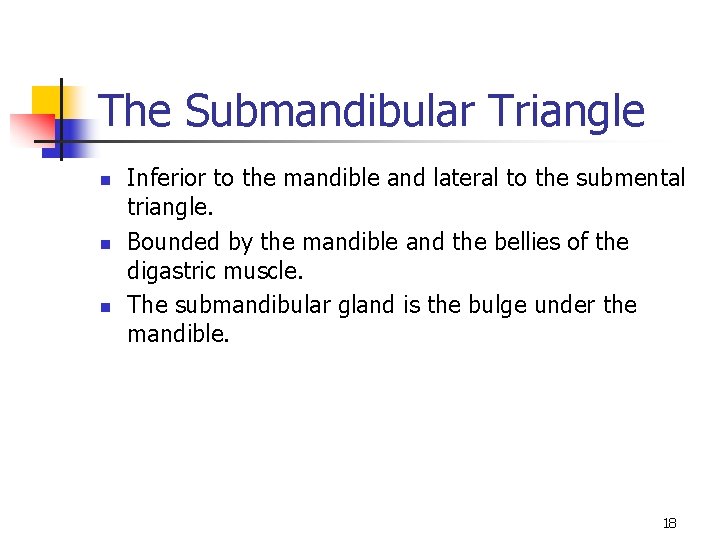 The Submandibular Triangle

- Inferior to the mandible and lateral to the submental triangle.
- Bounded by the mandible and the bellies of the digastric muscle.
- The submandibular gland is the bulge under the mandible.

18